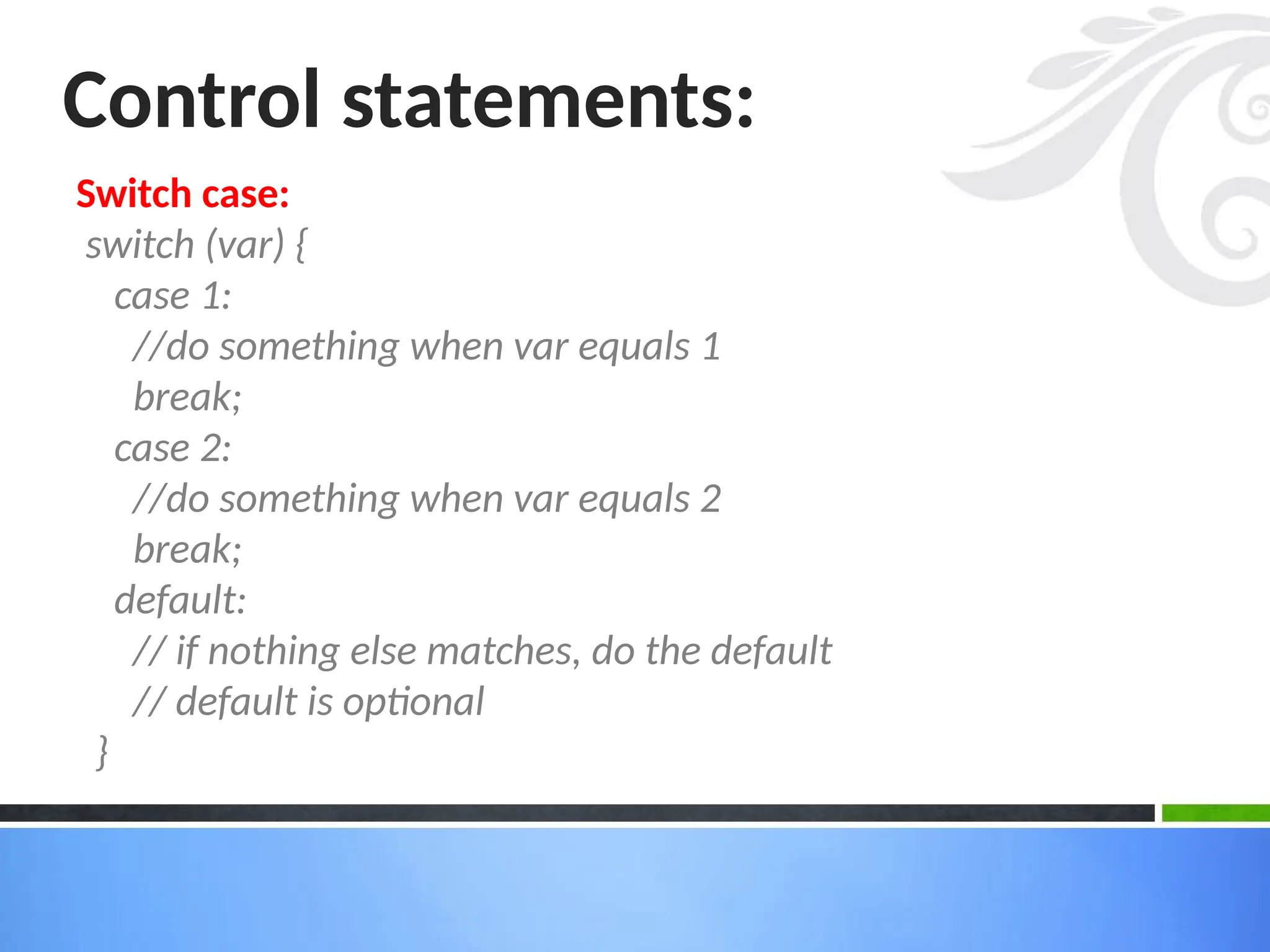 Control statements:

Switch case:

switch (var) {
case 1:
//do something when var equals 1
break;
case 2:
//do something when var equals 2
break;
default:
// if nothing else matches, do the default
// default is optional
}